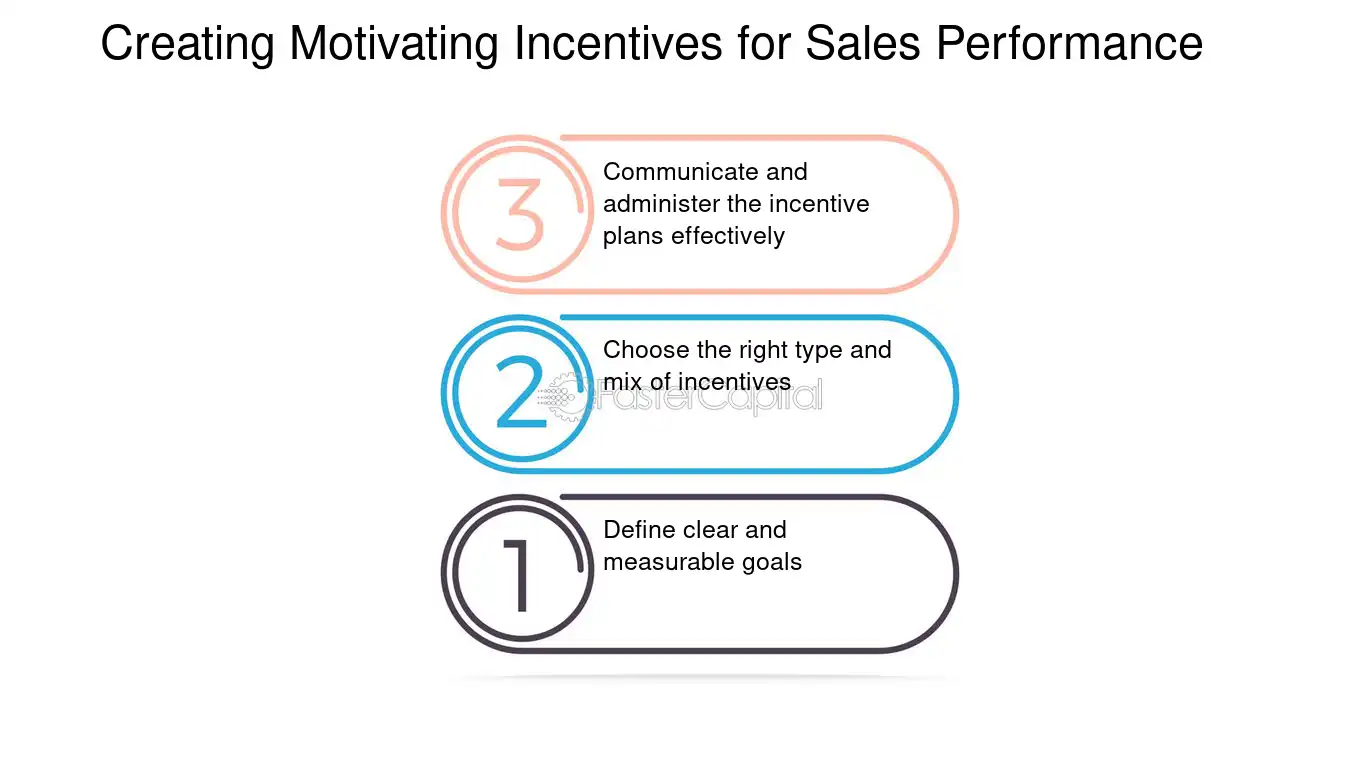 Creating Motivating Incentives for Sales Performance

3

Communicate and administer the incentive plans effectively

2

Choose the right type and mix of incentives

FasterCapital

1

Define clear and measurable goals